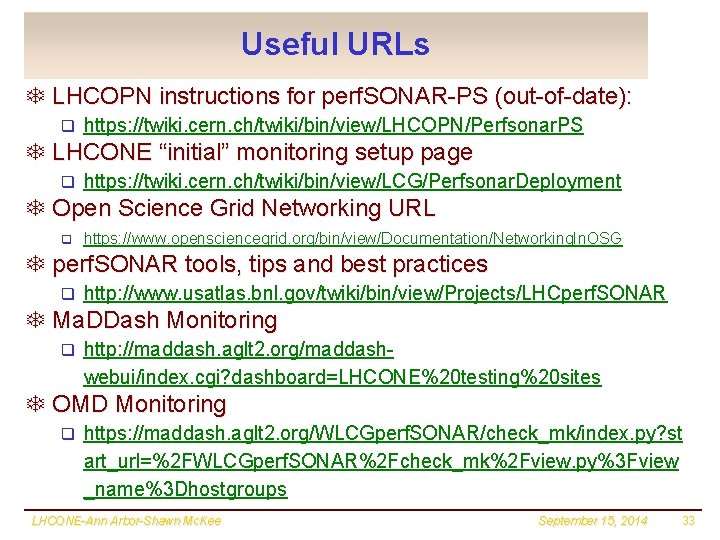 Useful URLs

LHCOPN instructions for perfSONAR-PS (out-of-date):

https://twiki.cern.ch/twiki/bin/view/LHCOPN/PerfsonarPS

LHCONE “initial” monitoring setup page

https://twiki.cern.ch/twiki/bin/view/LCG/PerfsonarDeployment

Open Science Grid Networking URL

https://www.opensciencegrid.org/bin/view/Documentation/NetworkingInOSG

perfSONAR tools, tips and best practices

http://www.usatlas.bnl.gov/twiki/bin/view/Projects/LHCperfSONAR

MaDDash Monitoring

http://maddash.aglt2.org/maddash-webui/index.cgi?dashboard=LHCONE%20testing%20sites

OMD Monitoring

https://maddash.aglt2.org/WLCGperfSONAR/check_mk/index.py?start_url=%2FWLCGperfSONAR%2Fcheck_mk%2Fview.py%3Fview_name%3Dhostgroups

LHCONE-Ann Arbor-Shawn McKee September 15, 2014 33